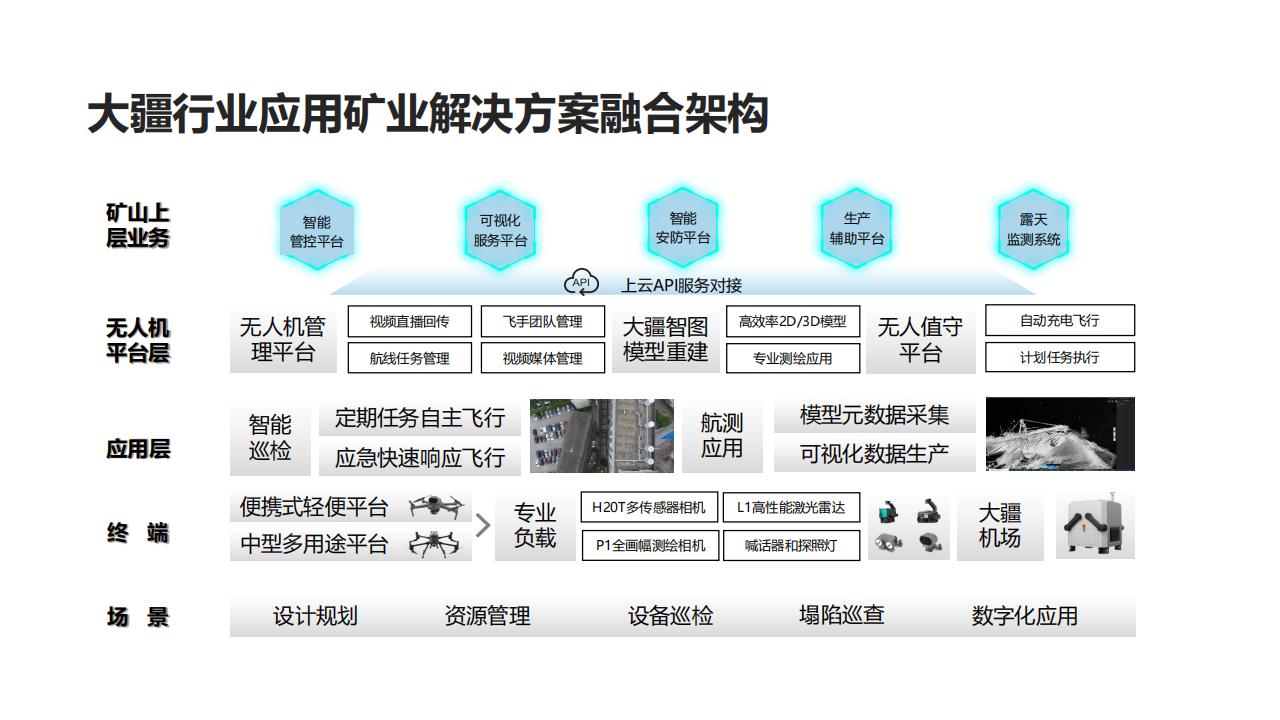 大疆行业应用矿业解决方案融合架构

矿山上层业务

智能管控平台

可视化服务平台

智能安防平台

生产辅助平台

露天监测系统

API

上云API服务对接

无人机平台层

无人机管理平台

视频直播回传

飞手团队管理

航线任务管理

视频媒体管理

大疆智图模型重建

高效率2D/3D模型

专业测绘应用

无人值守平台

自动充电飞行

计划任务执行

应用层

智能巡检

定期任务自主飞行

应急快速响应飞行

航测应用

模型元数据采集

可视化数据生产

终　端

便携式轻便平台

中型多用途平台

专业负载

H20T多传感器相机

L1高性能激光雷达

P1全画幅测绘相机

喊话器和探照灯

大疆机场

场　景

设计规划

资源管理

设备巡检

塌陷巡查

数字化应用